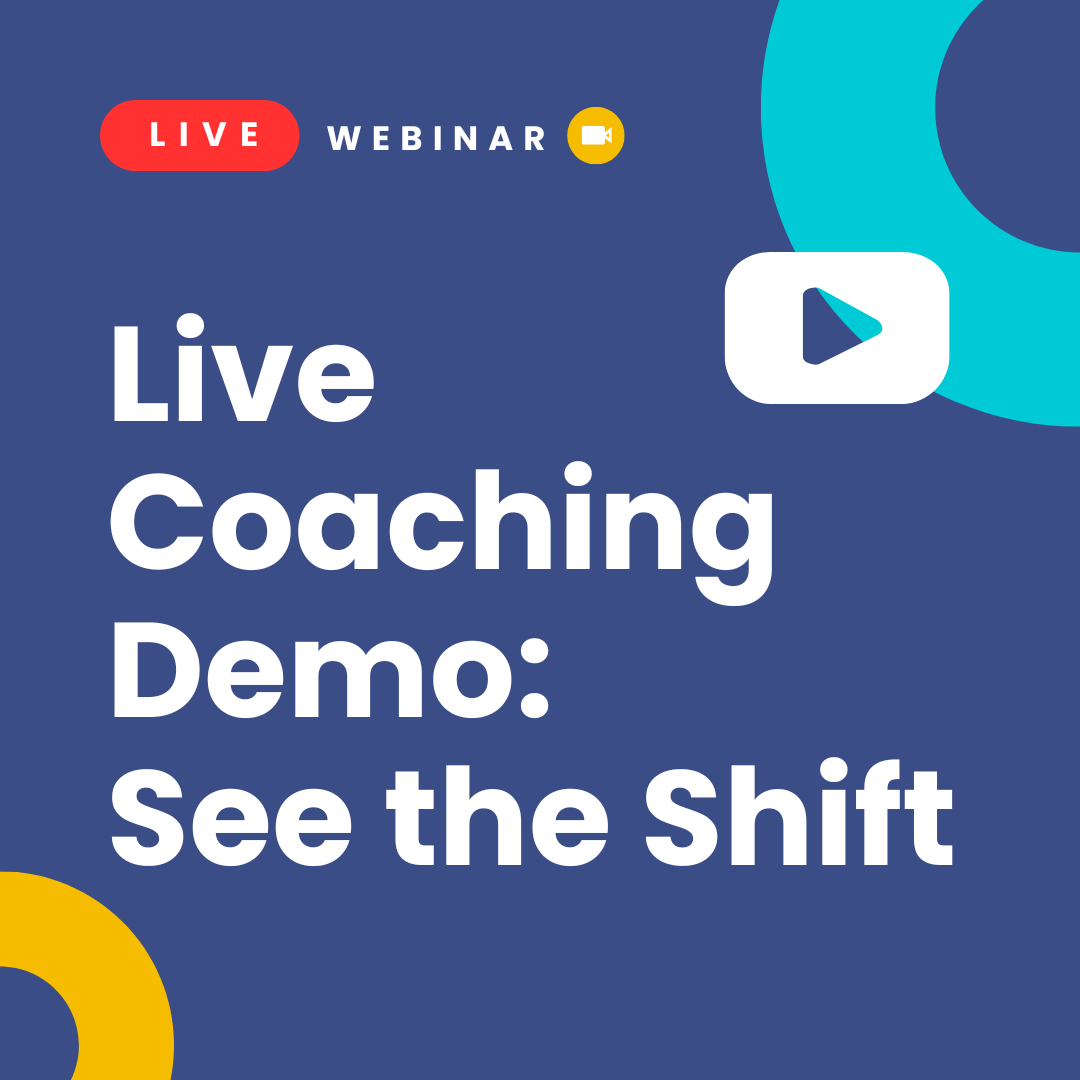 LIVE WEBINAR

Live Coaching Demo: See the Shift